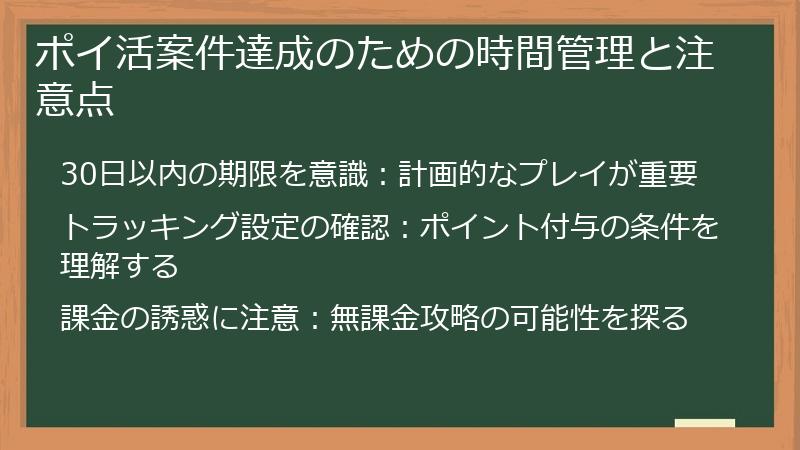 ポイ活案件達成のための時間管理と注意点

30日以内の期限を意識：計画的なプレイが重要

トラッキング設定の確認：ポイント付与の条件を理解する

課金の誘惑に注意：無課金攻略の可能性を探る